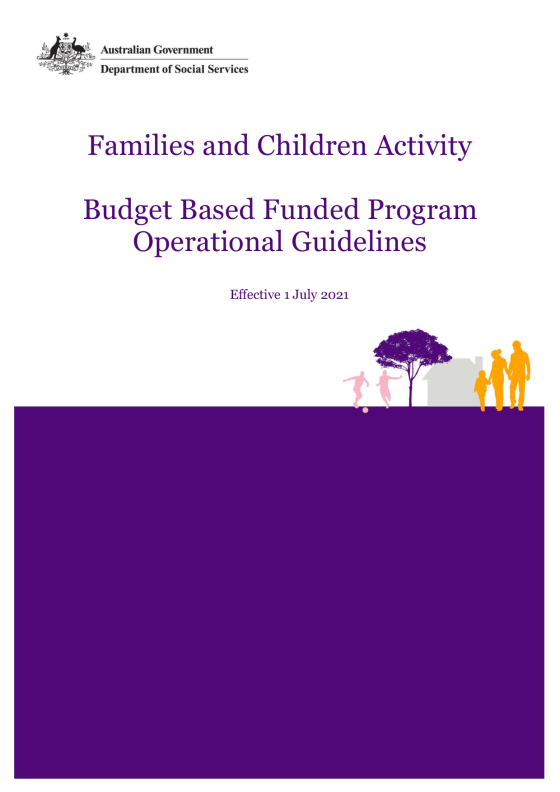 Australian Government
Department of Social Services

Families and Children Activity

Budget Based Funded Program Operational Guidelines

Effective 1 July 2021